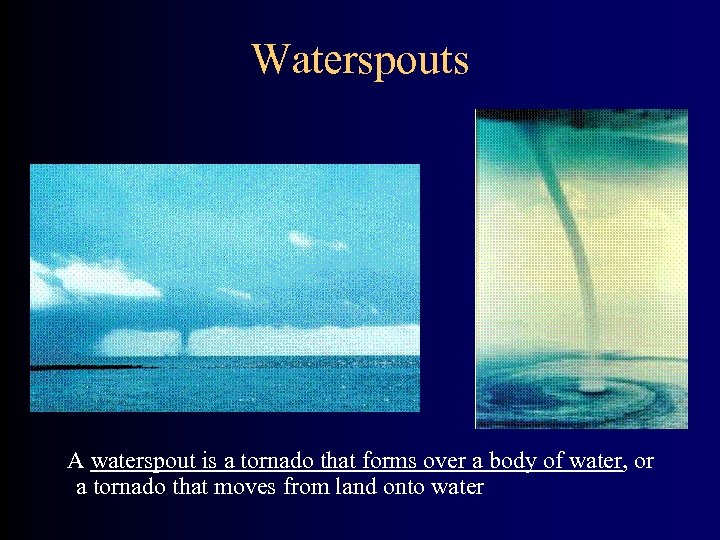 Waterspouts

A waterspout is a tornado that forms over a body of water, or a tornado that moves from land onto water